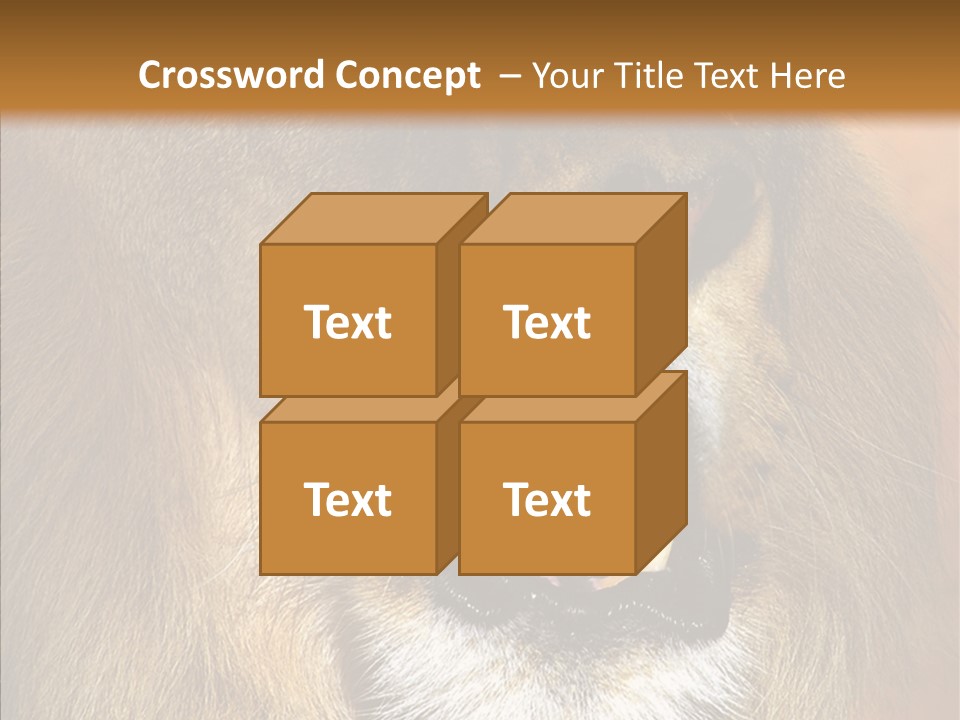 Crossword Concept – Your Title Text Here

Text

Text

Text

Text